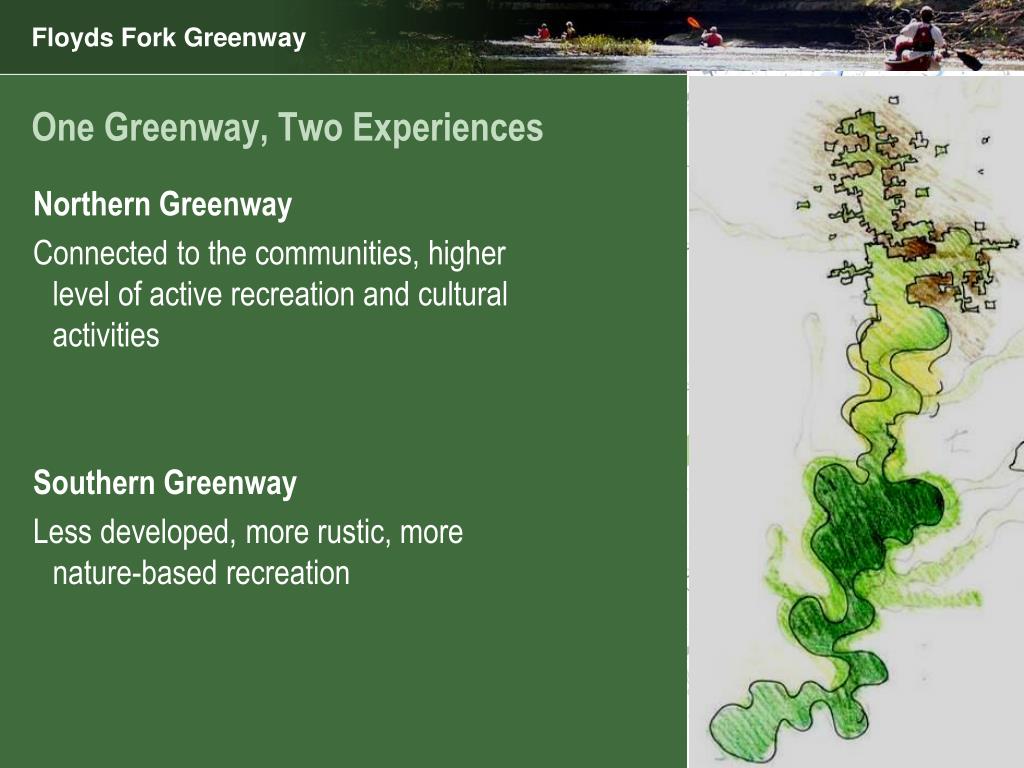 Floyds Fork Greenway

One Greenway, Two Experiences

Northern Greenway

Connected to the communities, higher level of active recreation and cultural activities

Southern Greenway

Less developed, more rustic, more nature-based recreation